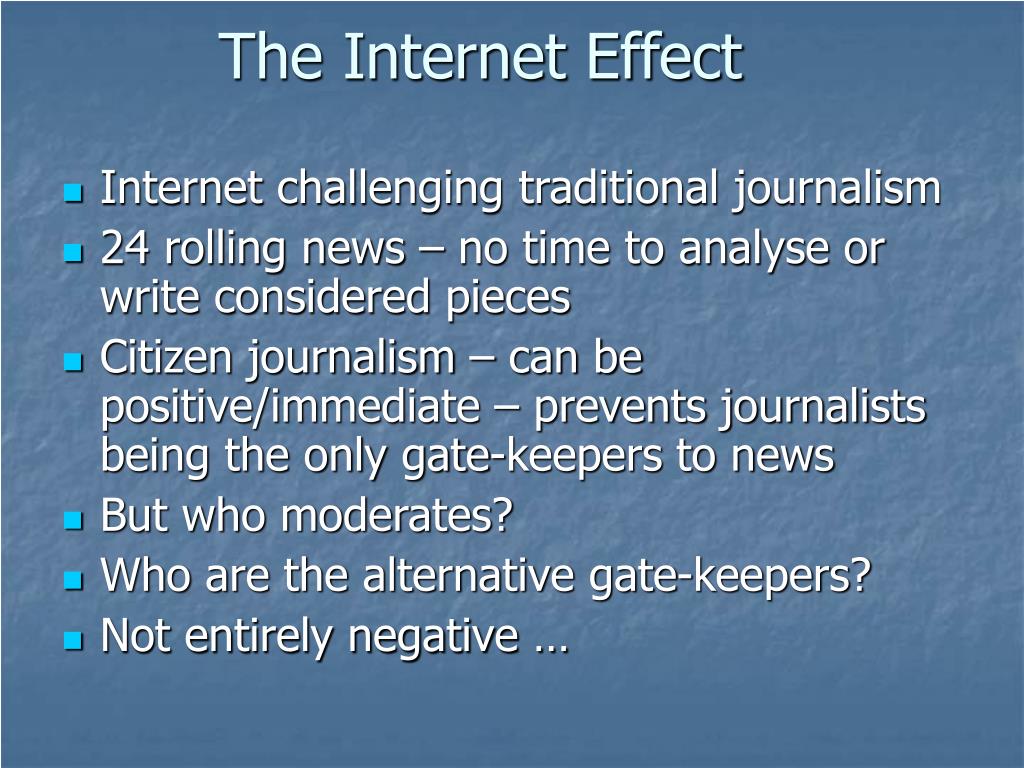 The Internet Effect

- Internet challenging traditional journalism
- 24 rolling news – no time to analyse or write considered pieces
- Citizen journalism – can be positive/immediate – prevents journalists being the only gate-keepers to news
- But who moderates?
- Who are the alternative gate-keepers?
- Not entirely negative …